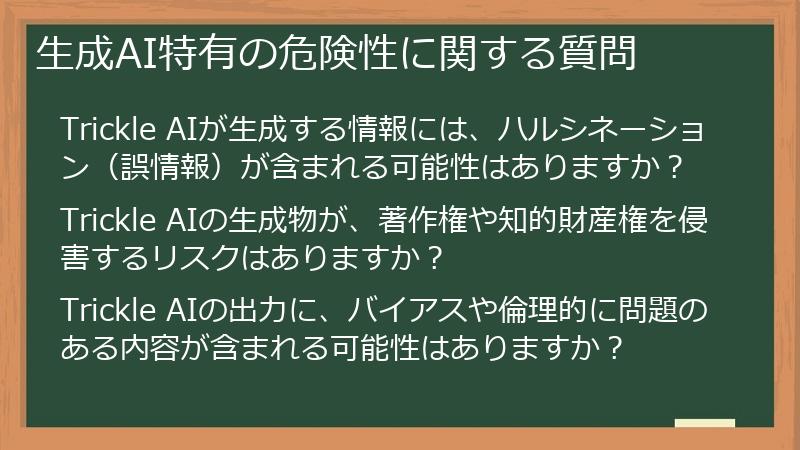 生成AI特有の危険性に関する質問

Trickle AIが生成する情報には、ハルシネーション（誤情報）が含まれる可能性はありますか？

Trickle AIの生成物が、著作権や知的財産権を侵害するリスクはありますか？

Trickle AIの出力に、バイアスや倫理的に問題のある内容が含まれる可能性はありますか？